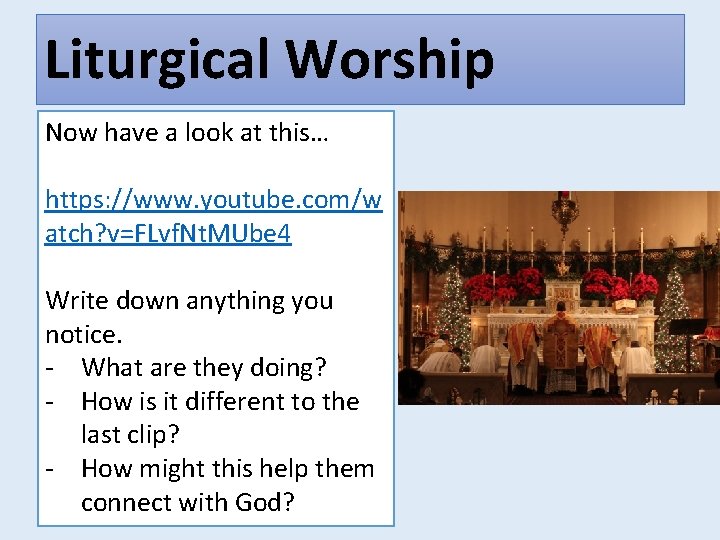 Liturgical Worship

Now have a look at this…

https://www.youtube.com/watch?v=FLvfNtMUbe4

Write down anything you notice.
- What are they doing?
- How is it different to the last clip?
- How might this help them connect with God?